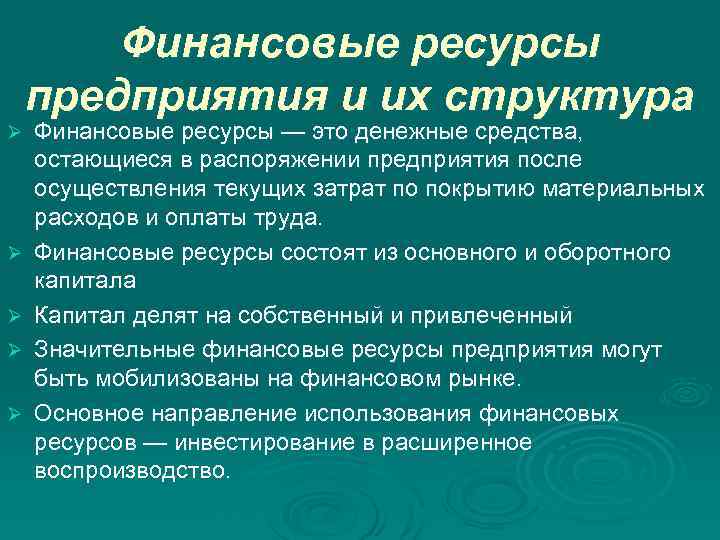 Финансовые ресурсы предприятия и их структура

➢ Финансовые ресурсы — это денежные средства, остающиеся в распоряжении предприятия после осуществления текущих затрат по покрытию материальных расходов и оплаты труда.

➢ Финансовые ресурсы состоят из основного и оборотного капитала

➢ Капитал делят на собственный и привлеченный

➢ Значительные финансовые ресурсы предприятия могут быть мобилизованы на финансовом рынке.

➢ Основное направление использования финансовых ресурсов — инвестирование в расширенное воспроизводство.